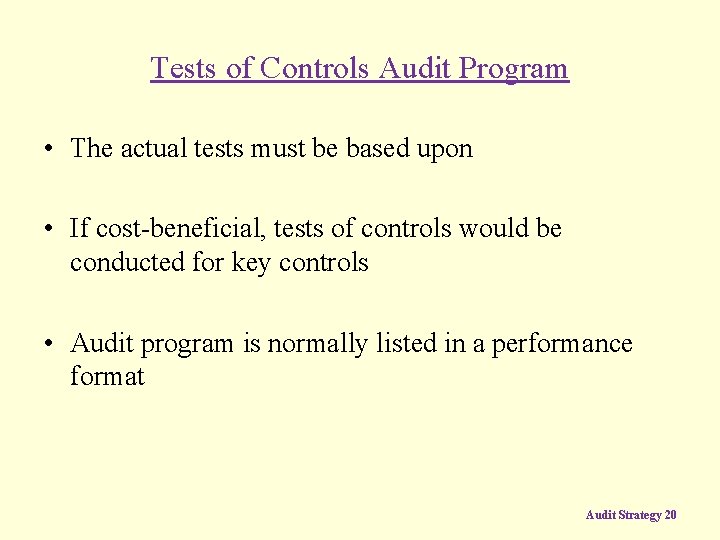 Tests of Controls Audit Program

• The actual tests must be based upon

• If cost-beneficial, tests of controls would be conducted for key controls

• Audit program is normally listed in a performance format

Audit Strategy 20